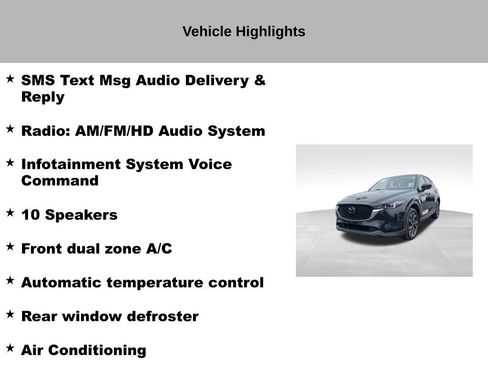 Vehicle Highlights

★ SMS Text Msg Audio Delivery & Reply

★ Radio: AM/FM/HD Audio System

★ Infotainment System Voice Command

★ 10 Speakers

★ Front dual zone A/C

★ Automatic temperature control

★ Rear window defroster

★ Air Conditioning